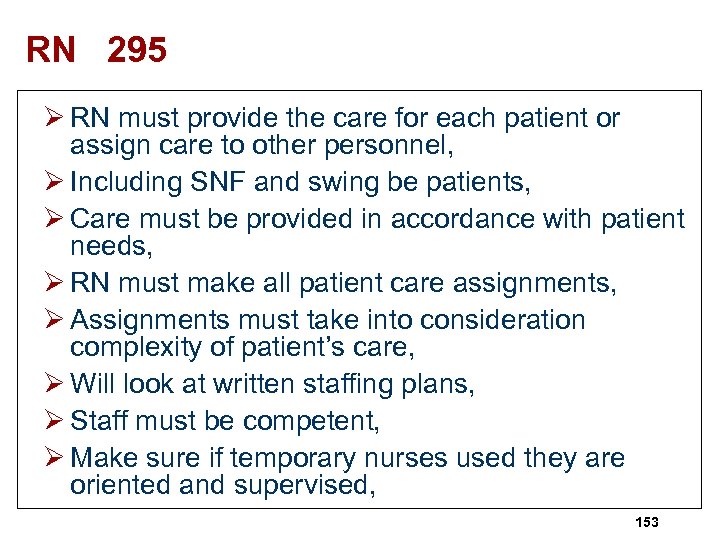 RN 295

➢ RN must provide the care for each patient or assign care to other personnel,
➢ Including SNF and swing be patients,
➢ Care must be provided in accordance with patient needs,
➢ RN must make all patient care assignments,
➢ Assignments must take into consideration complexity of patient's care,
➢ Will look at written staffing plans,
➢ Staff must be competent,
➢ Make sure if temporary nurses used they are oriented and supervised,

153